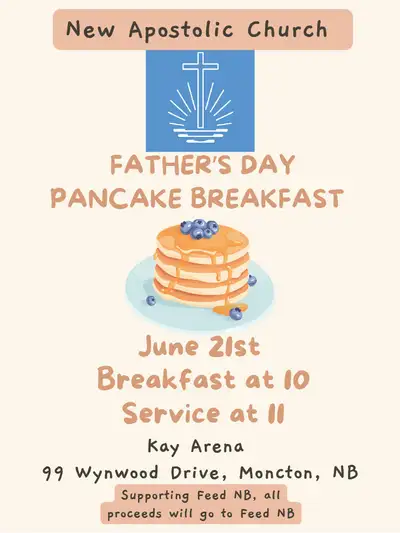 New Apostolic Church

FATHER'S DAY
PANCAKE BREAKFAST

June 21st
Breakfast at 10
Service at 11

Kay Arena
99 Wynwood Drive, Moncton, NB

Supporting Feed NB, all proceeds will go to Feed NB